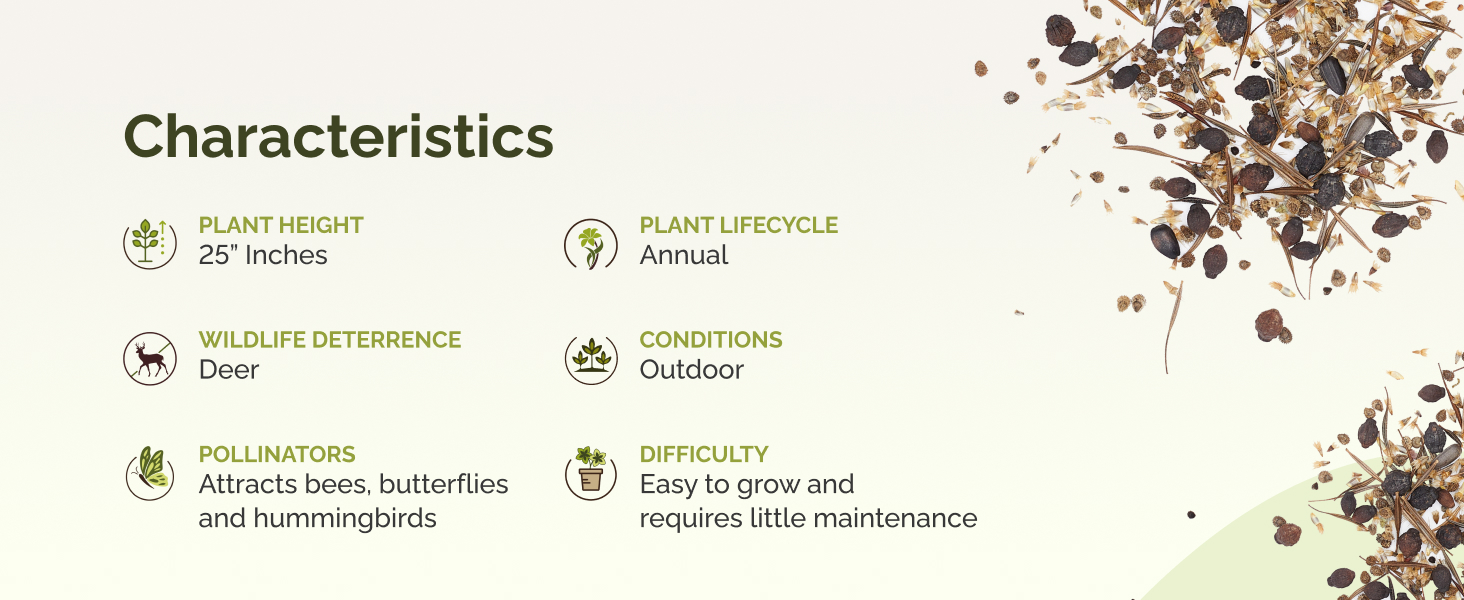 Characteristics

PLANT HEIGHT
25” Inches

WILDLIFE DETERRENCE
Deer

POLLINATORS
Attracts bees, butterflies and hummingbirds

PLANT LIFECYCLE
Annual

CONDITIONS
Outdoor

DIFFICULTY
Easy to grow and requires little maintenance